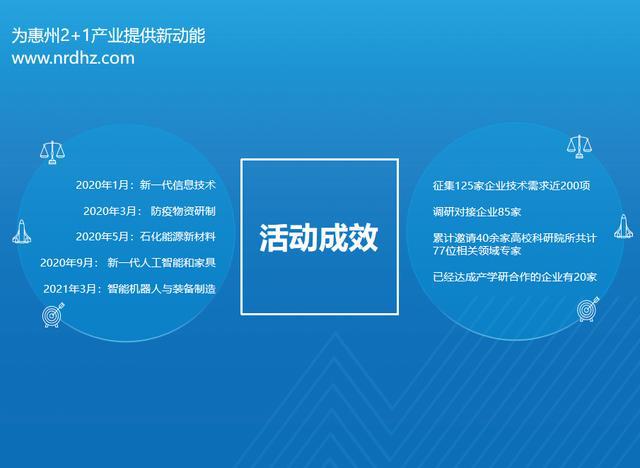 为惠州2+1产业提供新动能
www.nrdhz.com

2020年1月：新一代信息技术
2020年3月： 防疫物资研制
2020年5月：石化能源新材料
2020年9月： 新一代人工智能和家具
2021年3月：智能机器人与装备制造

活动成效

征集125家企业技术需求近200项
调研对接企业85家
累计邀请40余家高校科研院所共计77位相关领域专家
已经达成产学研合作的企业有20家